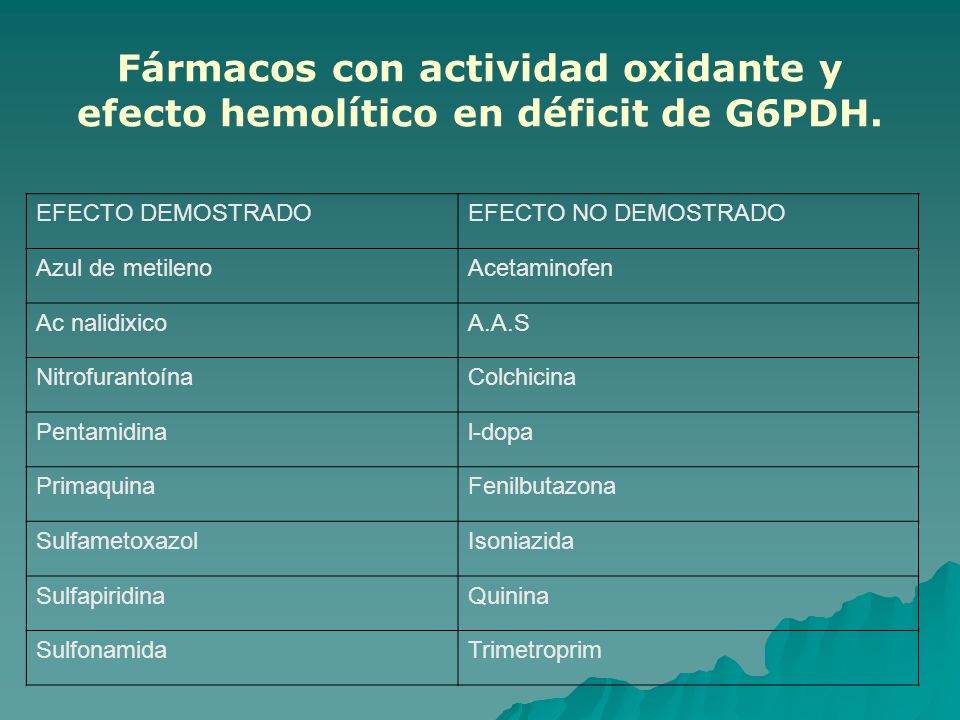 Fármacos con actividad oxidante y efecto hemolítico en déficit de G6PDH.

| EFECTO DEMOSTRADO | EFECTO NO DEMOSTRADO |
|---|---|
| Azul de metileno | Acetaminofen |
| Ac nalidixico | A.A.S |
| Nitrofurantoína | Colchicina |
| Pentamidina | l-dopa |
| Primaquina | Fenilbutazona |
| Sulfametoxazol | Isoniazida |
| Sulfapiridina | Quinina |
| Sulfonamida | Trimetroprim |